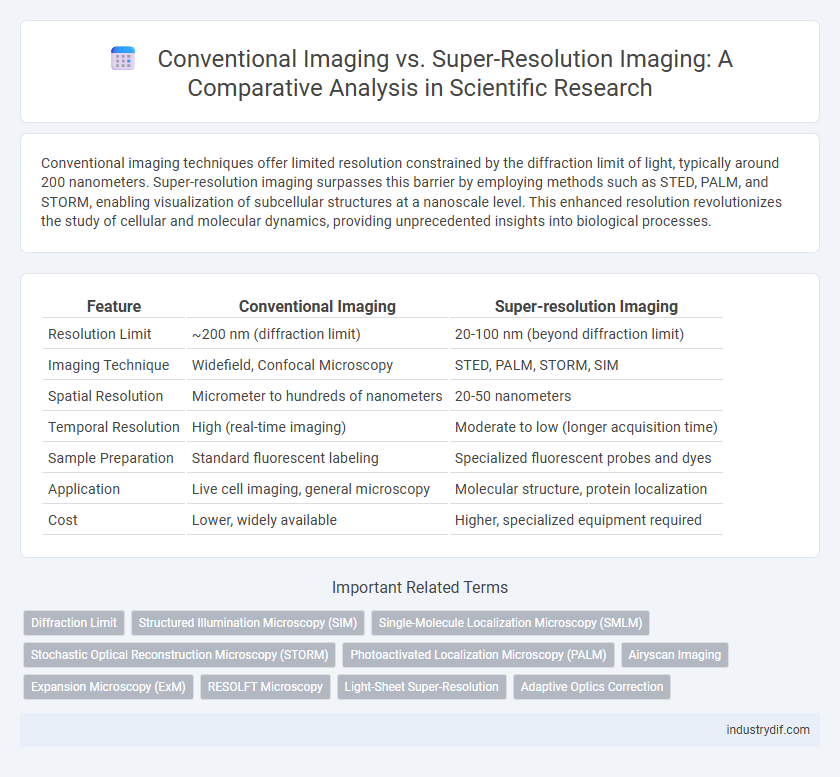 Conventional Imaging vs. Super-Resolution Imaging: A Comparative Analysis in Scientific Research

Conventional imaging techniques offer limited resolution constrained by the diffraction limit of light, typically around 200 nanometers. Super-resolution imaging surpasses this barrier by employing methods such as STED, PALM, and STORM, enabling visualization of subcellular structures at a nanoscale level. This enhanced resolution revolutionizes the study of cellular and molecular dynamics, providing unprecedented insights into biological processes.

| Feature | Conventional Imaging | Super-resolution Imaging |
|---|---|---|
| Resolution Limit | ~200 nm (diffraction limit) | 20-100 nm (beyond diffraction limit) |
| Imaging Technique | Widefield, Confocal Microscopy | STED, PALM, STORM, SIM |
| Spatial Resolution | Micrometer to hundreds of nanometers | 20-50 nanometers |
| Temporal Resolution | High (real-time imaging) | Moderate to low (longer acquisition time) |
| Sample Preparation | Standard fluorescent labeling | Specialized fluorescent probes and dyes |
| Application | Live cell imaging, general microscopy | Molecular structure, protein localization |
| Cost | Lower, widely available | Higher, specialized equipment required |

Important Related Terms

Diffraction Limit
Structured Illumination Microscopy (SIM)
Single-Molecule Localization Microscopy (SMLM)
Stochastic Optical Reconstruction Microscopy (STORM)
Photoactivated Localization Microscopy (PALM)
Airyscan Imaging
Expansion Microscopy (ExM)
RESOLFT Microscopy
Light-Sheet Super-Resolution
Adaptive Optics Correction

industrydif.com